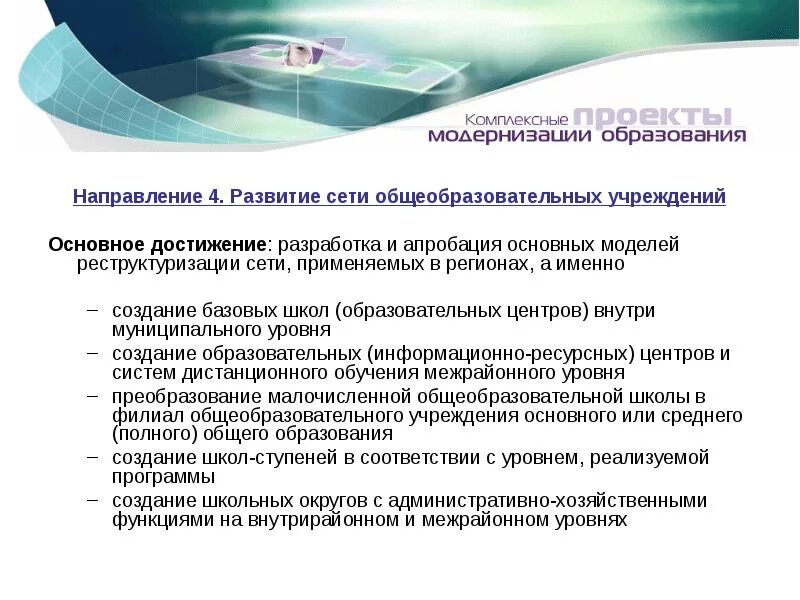 Комплексные проекты модернизации образования

Направление 4. Развитие сети общеобразовательных учреждений

Основное достижение: разработка и апробация основных моделей реструктуризации сети, применяемых в регионах, а именно

– создание базовых школ (образовательных центров) внутри муниципального уровня
– создание образовательных (информационно-ресурсных) центров и систем дистанционного обучения межрайонного уровня
– преобразование малочисленной общеобразовательной школы в филиал общеобразовательного учреждения основного или среднего (полного) общего образования
– создание школ-ступеней в соответствии с уровнем, реализуемой программы
– создание школьных округов с административно-хозяйственными функциями на внутрирайонном и межрайонном уровнях